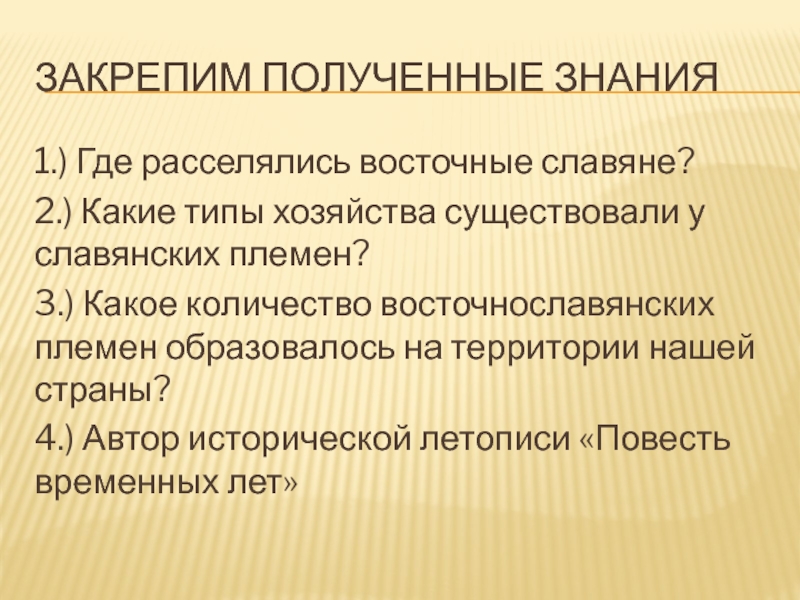 ЗАКРЕПИМ ПОЛУЧЕННЫЕ ЗНАНИЯ

1.) Где расселялись восточные славяне?

2.) Какие типы хозяйства существовали у славянских племен?

3.) Какое количество восточнославянских племен образовалось на территории нашей страны?

4.) Автор исторической летописи «Повесть временных лет»